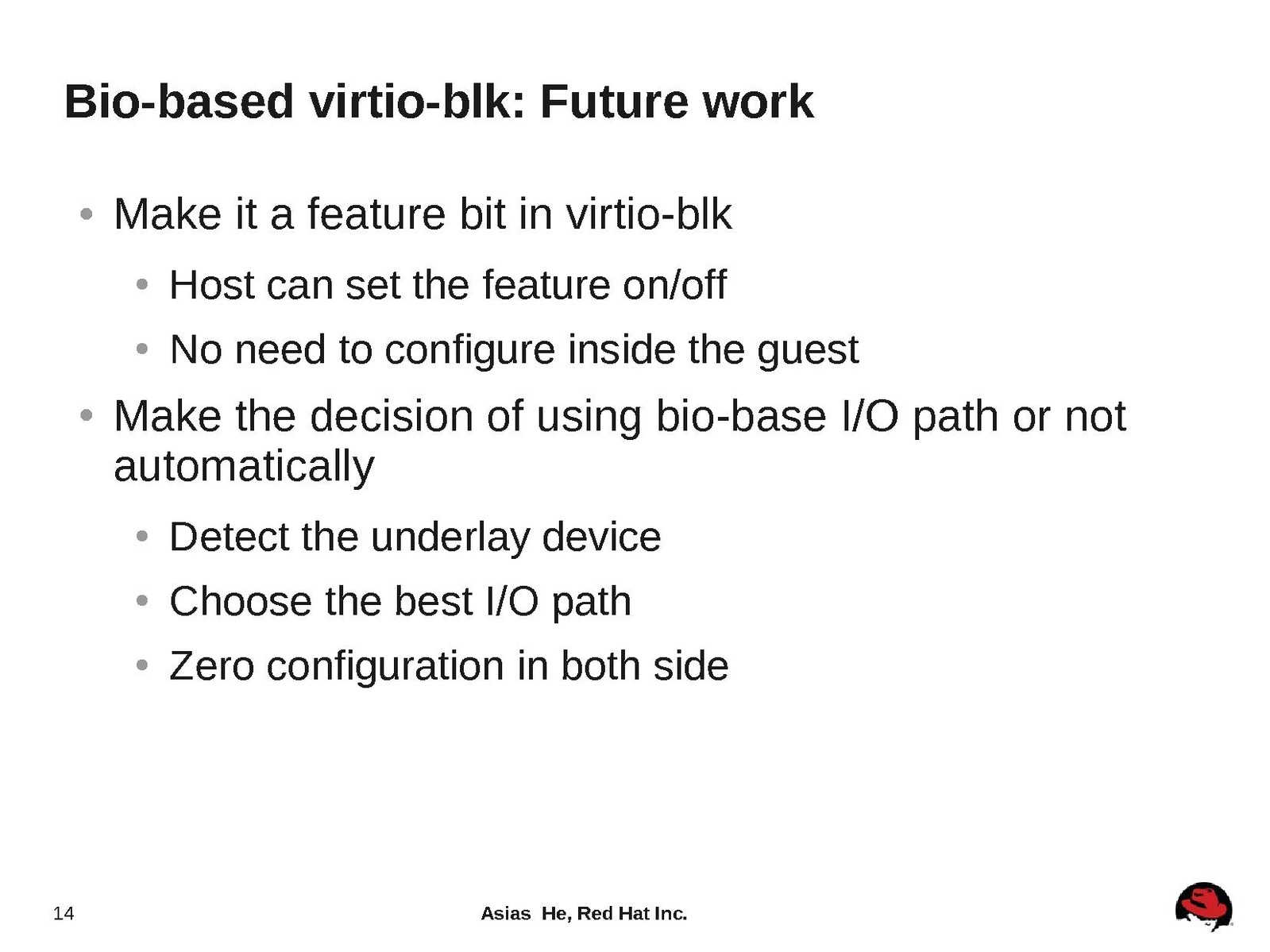 Bio-based virtio-blk: Future work

- Make it a feature bit in virtio-blk
  - Host can set the feature on/off
  - No need to configure inside the guest
- Make the decision of using bio-base I/O path or not automatically
  - Detect the underlay device
  - Choose the best I/O path
  - Zero configuration in both side

14

Asias He, Red Hat Inc.